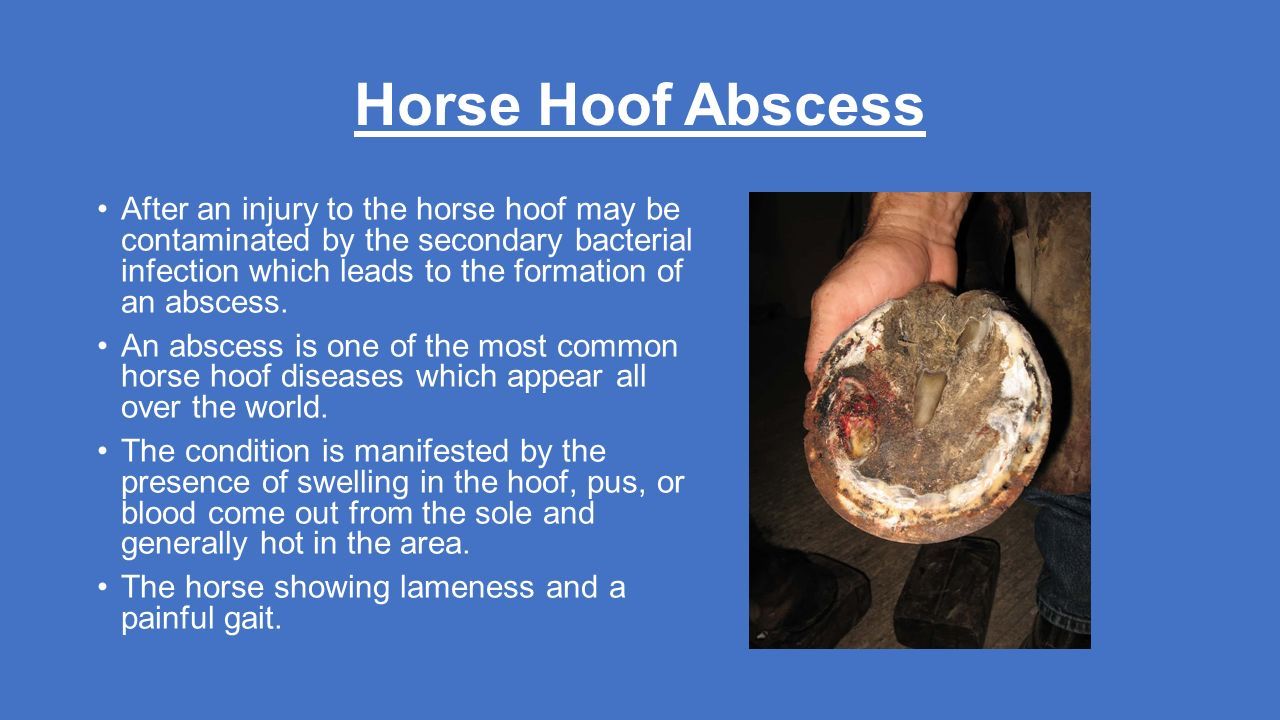 Horse Hoof Abscess

• After an injury to the horse hoof may be contaminated by the secondary bacterial infection which leads to the formation of an abscess.

• An abscess is one of the most common horse hoof diseases which appear all over the world.

• The condition is manifested by the presence of swelling in the hoof, pus, or blood come out from the sole and generally hot in the area.

• The horse showing lameness and a painful gait.